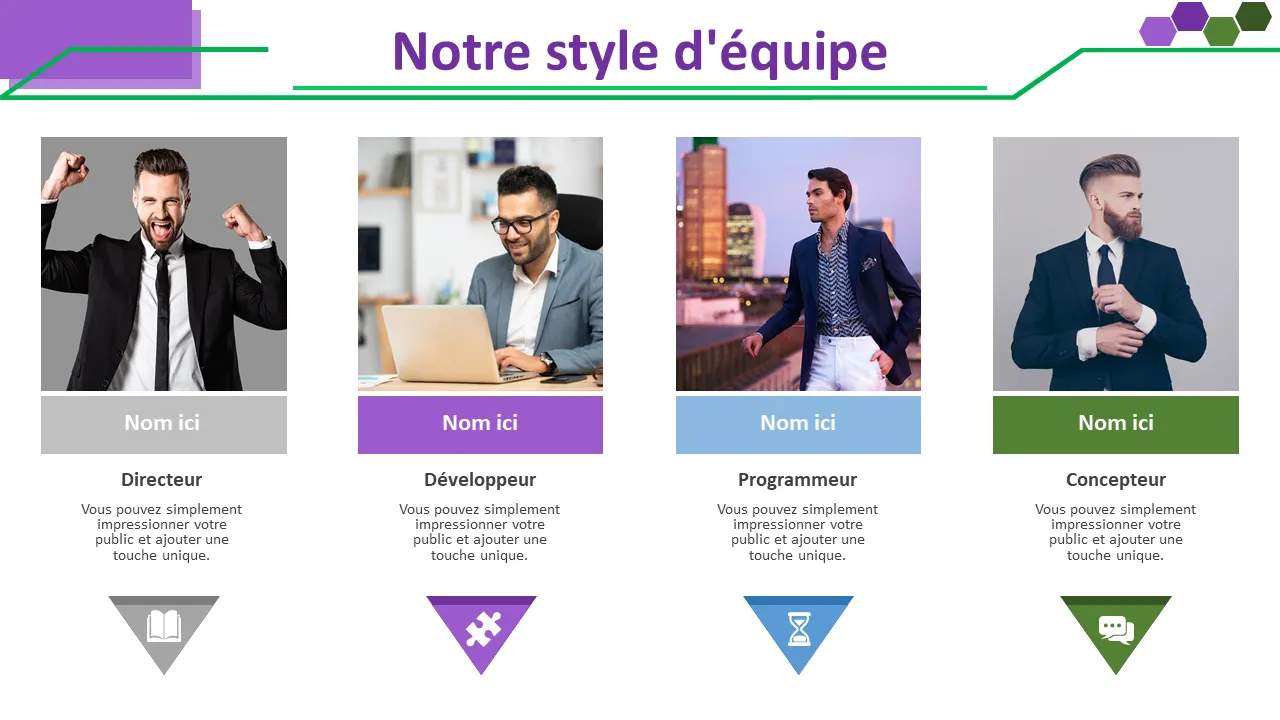 Notre style d'équipe

Nom ici

Directeur

Vous pouvez simplement impressionner votre public et ajouter une touche unique.

Nom ici

Développeur

Vous pouvez simplement impressionner votre public et ajouter une touche unique.

Nom ici

Programmeur

Vous pouvez simplement impressionner votre public et ajouter une touche unique.

Nom ici

Concepteur

Vous pouvez simplement impressionner votre public et ajouter une touche unique.